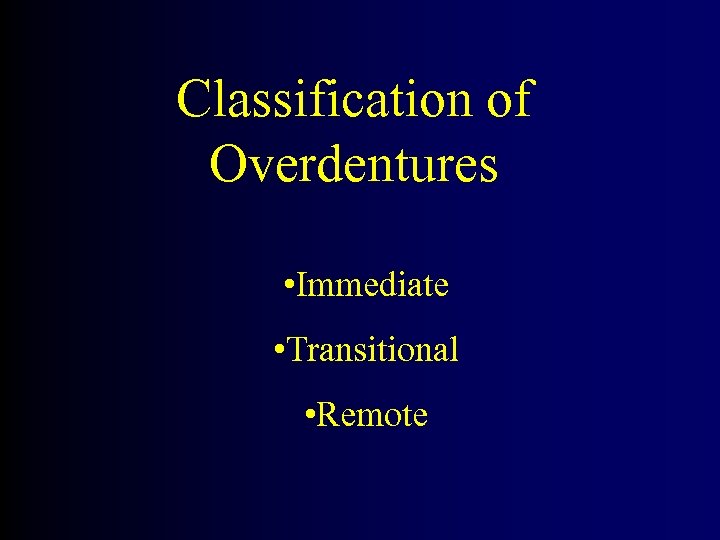 Classification of Overdentures

•Immediate

•Transitional

•Remote